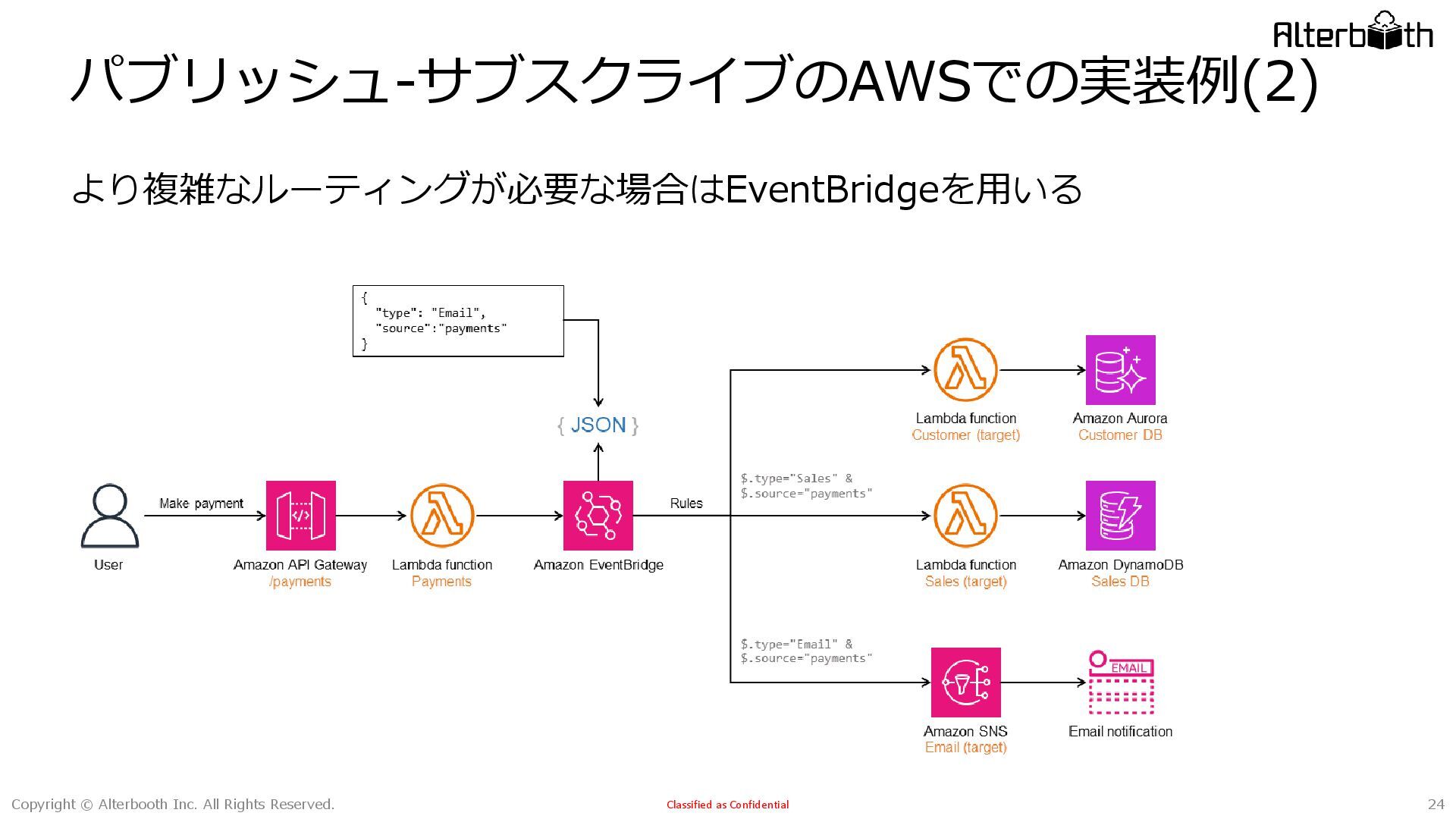 Alterbooth

パブリッシュ-サブスクライブのAWSでの実装例(2)

より複雑なルーティングが必要な場合はEventBridgeを用いる

{
"type": "Email",
"source":"payments"
}

{ JSON }

User

Make payment

Amazon API Gateway
/payments

Lambda function
Payments

Amazon EventBridge

Rules

Lambda function
Customer (target)

Amazon Aurora
Customer DB

$.type="Sales" &
$.source="payments"

Lambda function
Sales (target)

Amazon DynamoDB
Sales DB

$.type="Email" &
$.source="payments"

Amazon SNS
Email (target)

EMAIL

Email notification

Copyright © Alterbooth Inc. All Rights Reserved.

Classified as Confidential

24